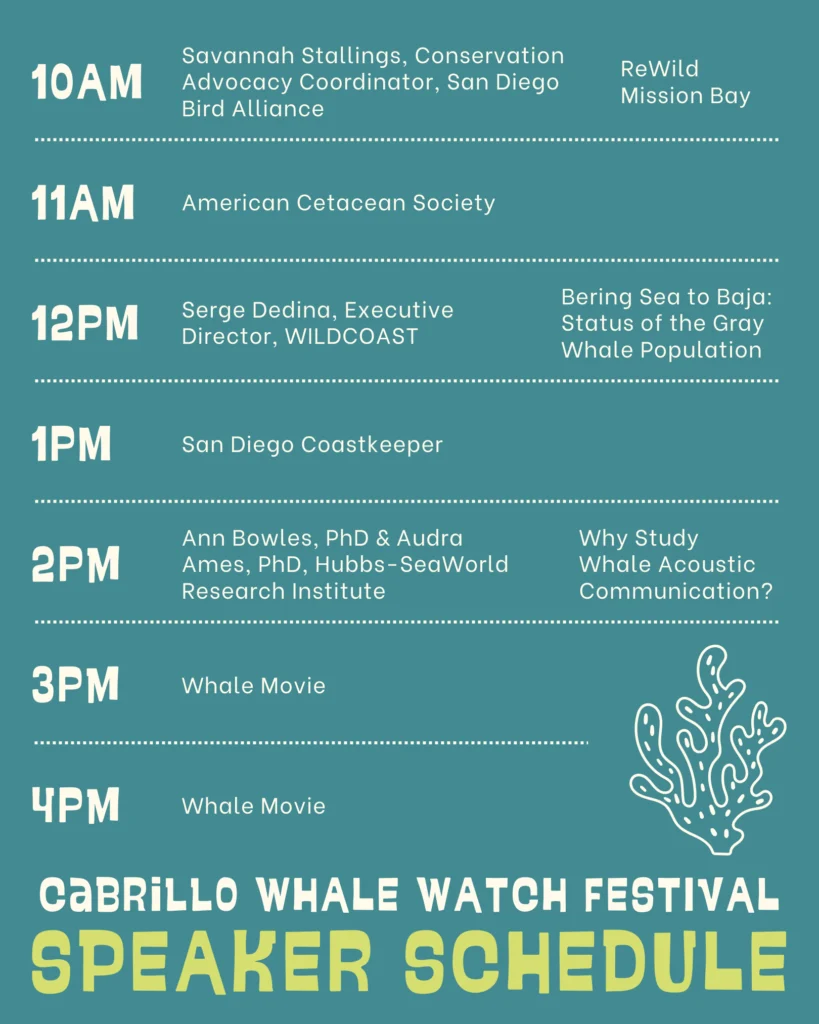 10AM
Savannah Stallings, Conservation Advocacy Coordinator, San Diego Bird Alliance
ReWild Mission Bay

11AM
American Cetacean Society

12PM
Serge Dedina, Executive Director, WILDCOAST
Bering Sea to Baja: Status of the Gray Whale Population

1PM
San Diego Coastkeeper

2PM
Ann Bowles, PhD & Audra Ames, PhD, Hubbs-SeaWorld Research Institute
Why Study Whale Acoustic Communication?

3PM
Whale Movie

4PM
Whale Movie

CABRILLO WHALE WATCH FESTIVAL
SPEAKER SCHEDULE